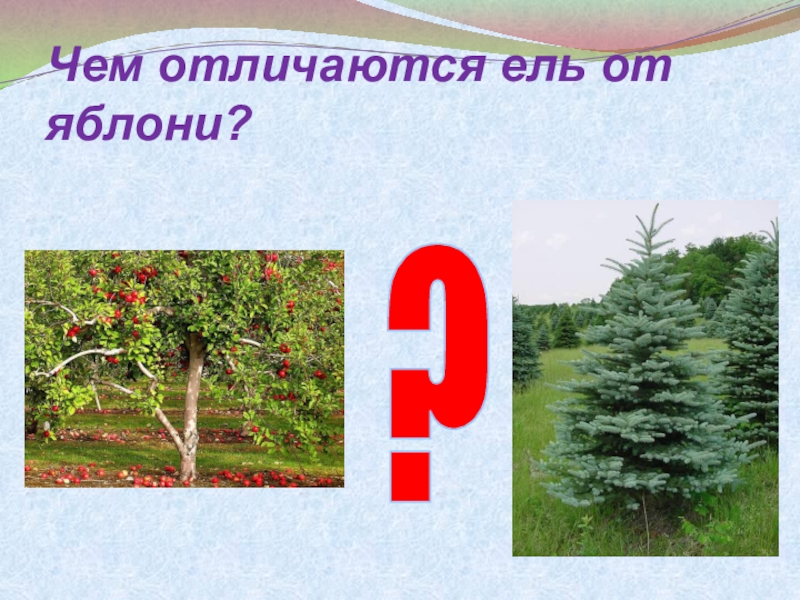 Чем отличаются ель от яблони?

?